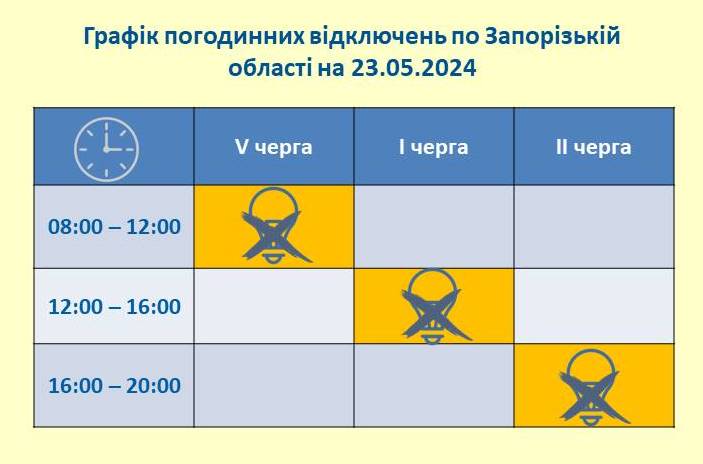 Графік погодинних відключень по Запорізькій області на 23.05.2024

| | V черга | I черга | II черга |
|---|---|---|---|
| 08:00 – 12:00 | | | |
| 12:00 – 16:00 | | | |
| 16:00 – 20:00 | | | |